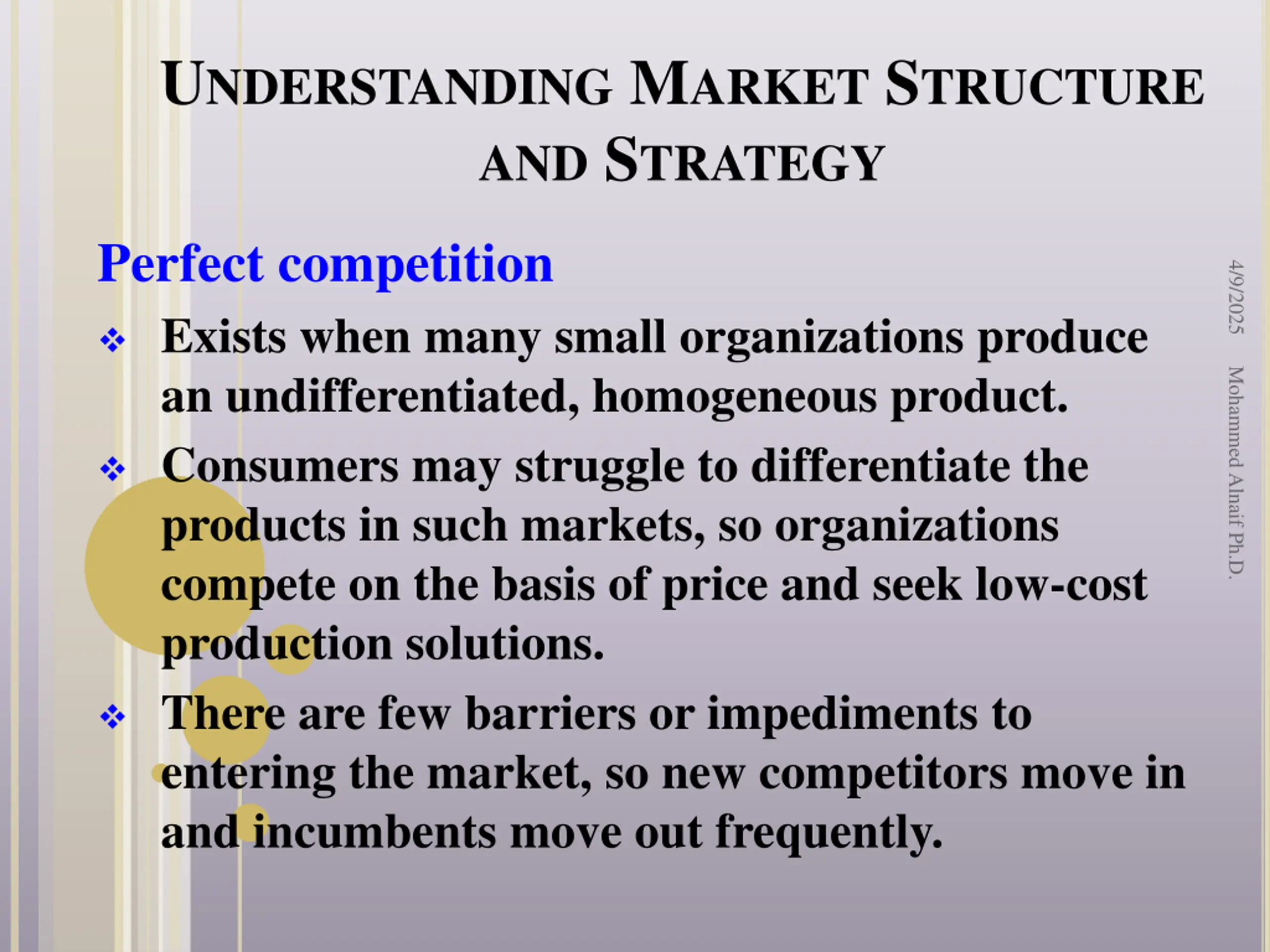 UNDERSTANDING MARKET STRUCTURE AND STRATEGY

Perfect competition

❖ Exists when many small organizations produce an undifferentiated, homogeneous product.

❖ Consumers may struggle to differentiate the products in such markets, so organizations compete on the basis of price and seek low-cost production solutions.

❖ There are few barriers or impediments to entering the market, so new competitors move in and incumbents move out frequently.

4/9/2025

Mohammed Alnaif Ph.D.